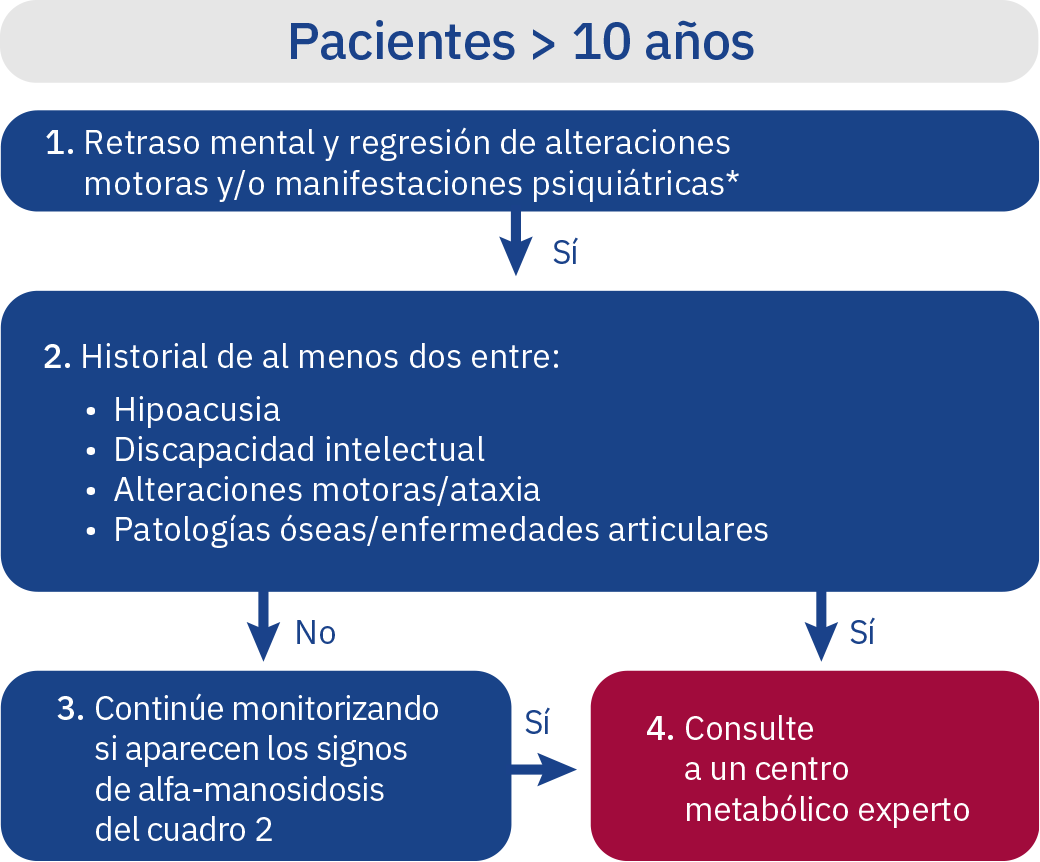 Pacientes > 10 años

1. Retraso mental y regresión de alteraciones motoras y/o manifestaciones psiquiátricas*

Sí

2. Historial de al menos dos entre:
• Hipoacusia
• Discapacidad intelectual
• Alteraciones motoras/ataxia
• Patologías óseas/enfermedades articulares

No

Sí

3. Continúe monitorizando si aparecen los signos de alfa-manosidosis del cuadro 2

Sí

4. Consulte a un centro metabólico experto